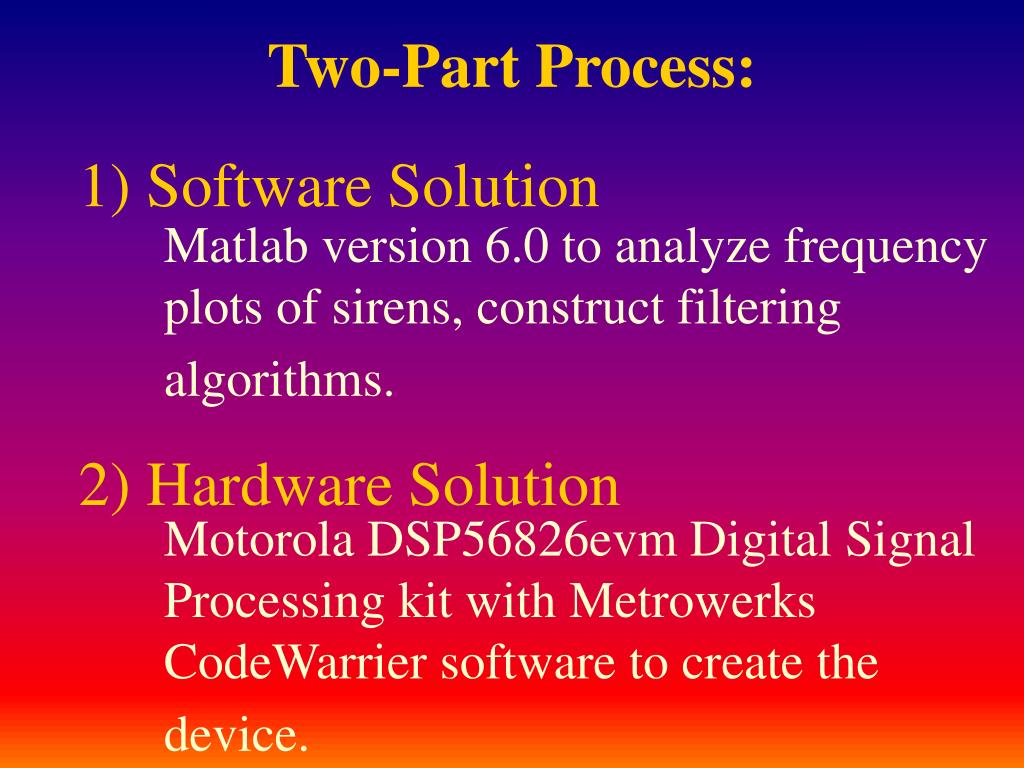 Two-Part Process:

1) Software Solution

Matlab version 6.0 to analyze frequency plots of sirens, construct filtering algorithms.

2) Hardware Solution

Motorola DSP56826evm Digital Signal Processing kit with Metrowerks CodeWarrier software to create the device.